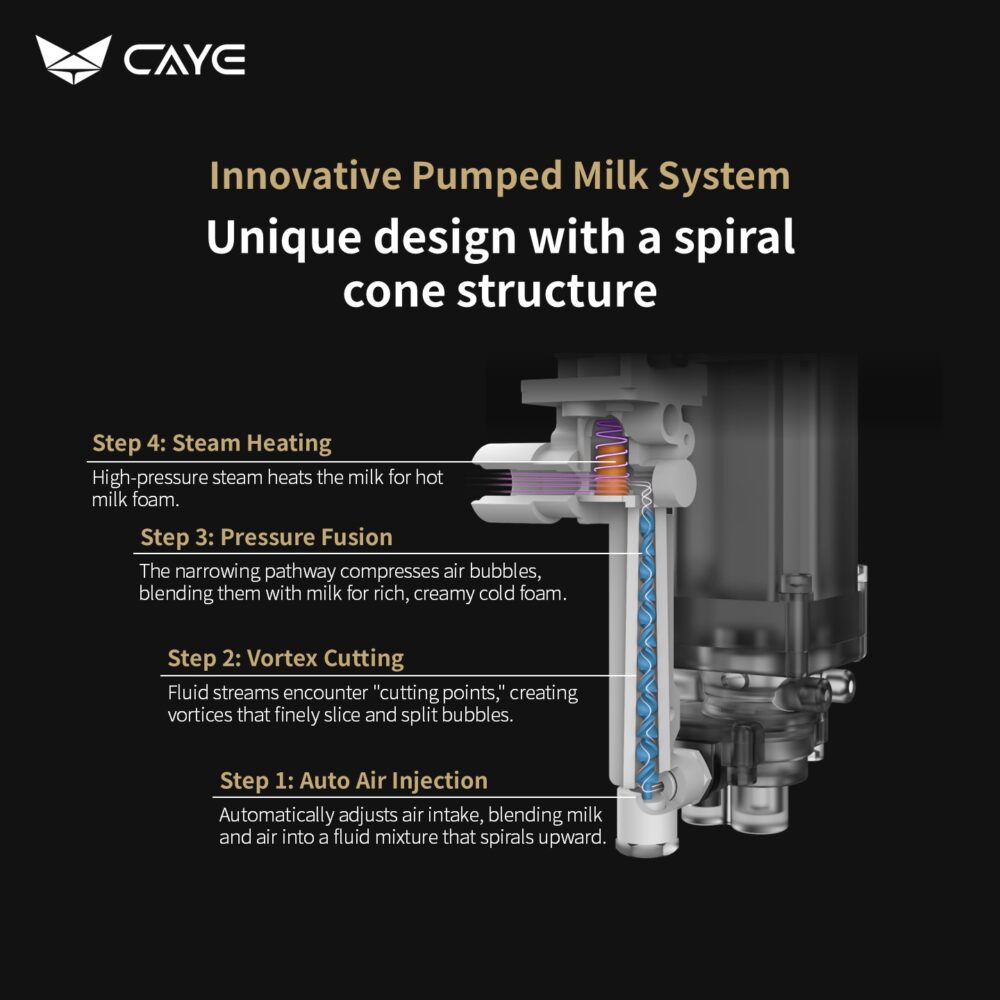 CAYE

Innovative Pumped Milk System

Unique design with a spiral cone structure

Step 4: Steam Heating

High-pressure steam heats the milk for hot milk foam.

Step 3: Pressure Fusion

The narrowing pathway compresses air bubbles, blending them with milk for rich, creamy cold foam.

Step 2: Vortex Cutting

Fluid streams encounter "cutting points," creating vortices that finely slice and split bubbles.

Step 1: Auto Air Injection

Automatically adjusts air intake, blending milk and air into a fluid mixture that spirals upward.